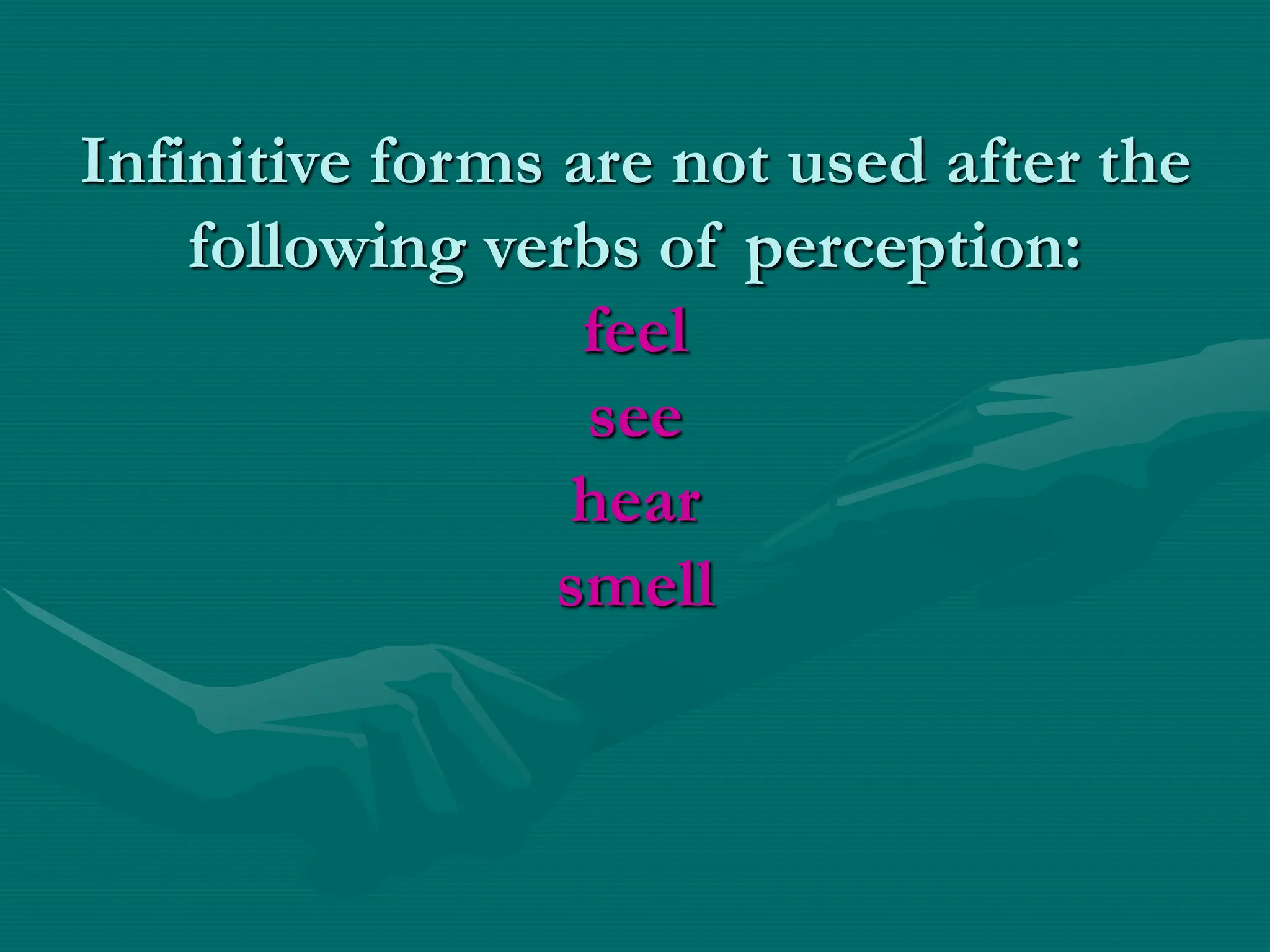 Infinitive forms are not used after the following verbs of perception:

feel
see
hear
smell